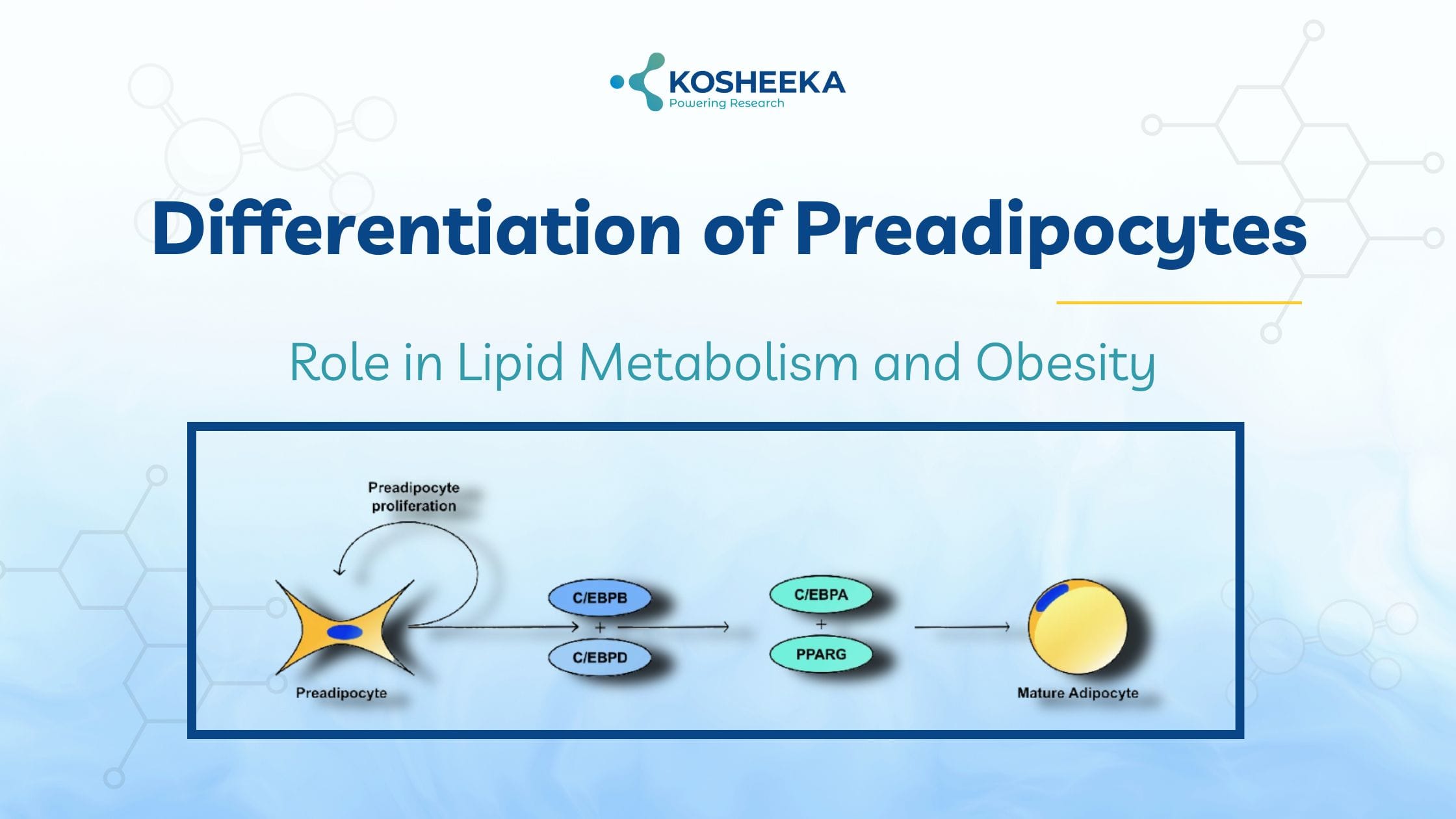 KOSHEEKA
Powering Research

Differentiation of Preadipocytes

Role in Lipid Metabolism and Obesity

Preadipocyte proliferation

Preadipocyte

C/EBPB
+
C/EBPD

C/EBPA
+
PPARG

Mature Adipocyte